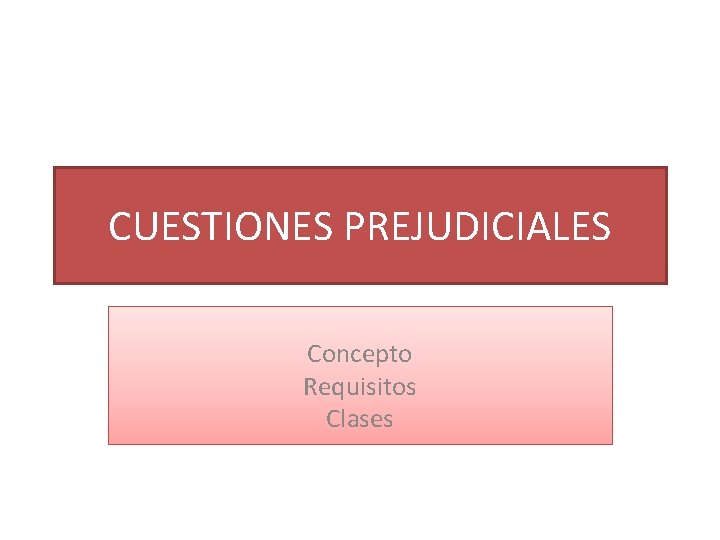 CUESTIONES PREJUDICIALES

Concepto
Requisitos
Clases